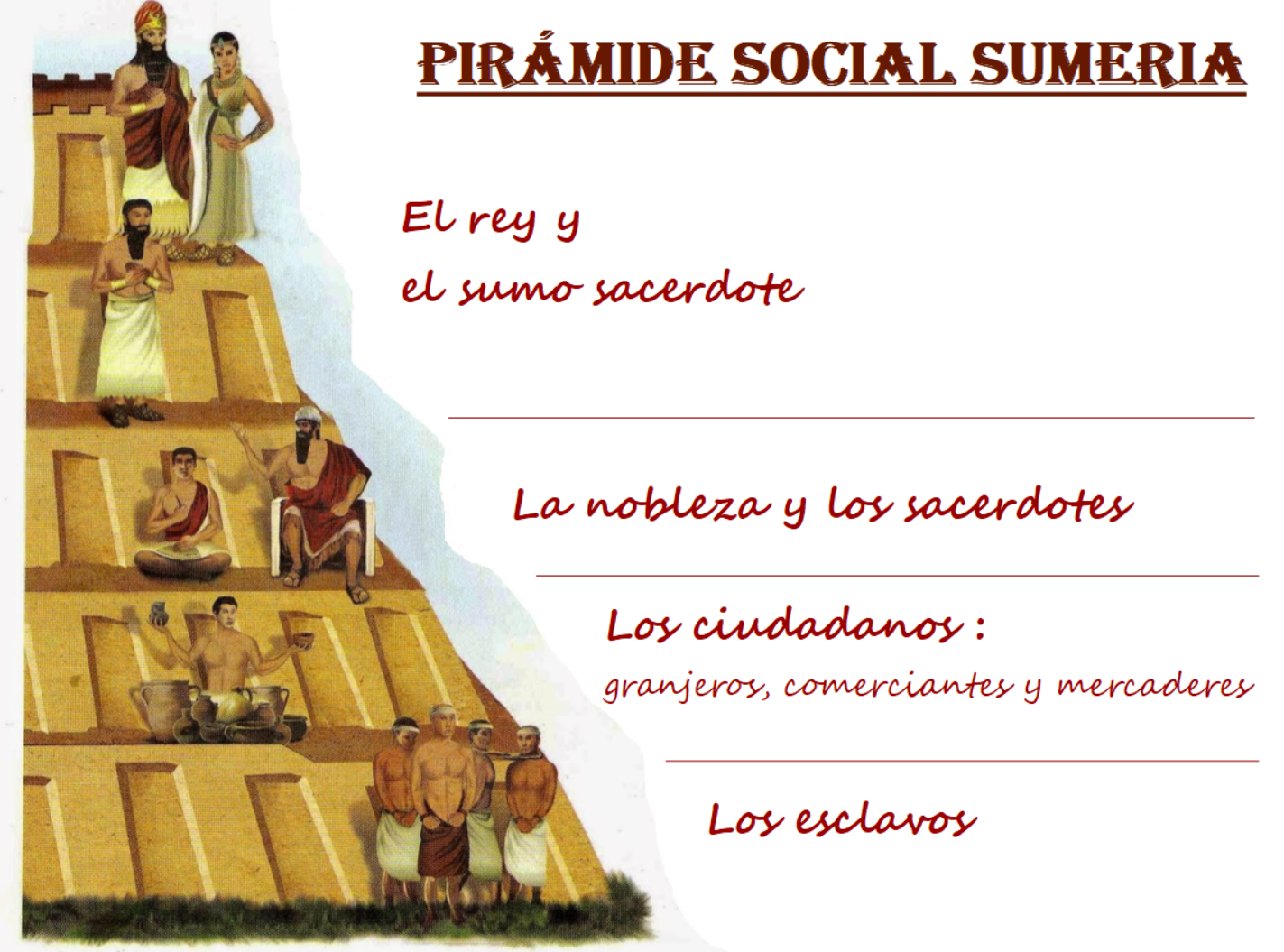 PIRÁMIDE SOCIAL SUMERIA

El rey y
el sumo sacerdote

La nobleza y los sacerdotes

Los ciudadanos :
granjeros, comerciantes y mercaderes

Los esclavos